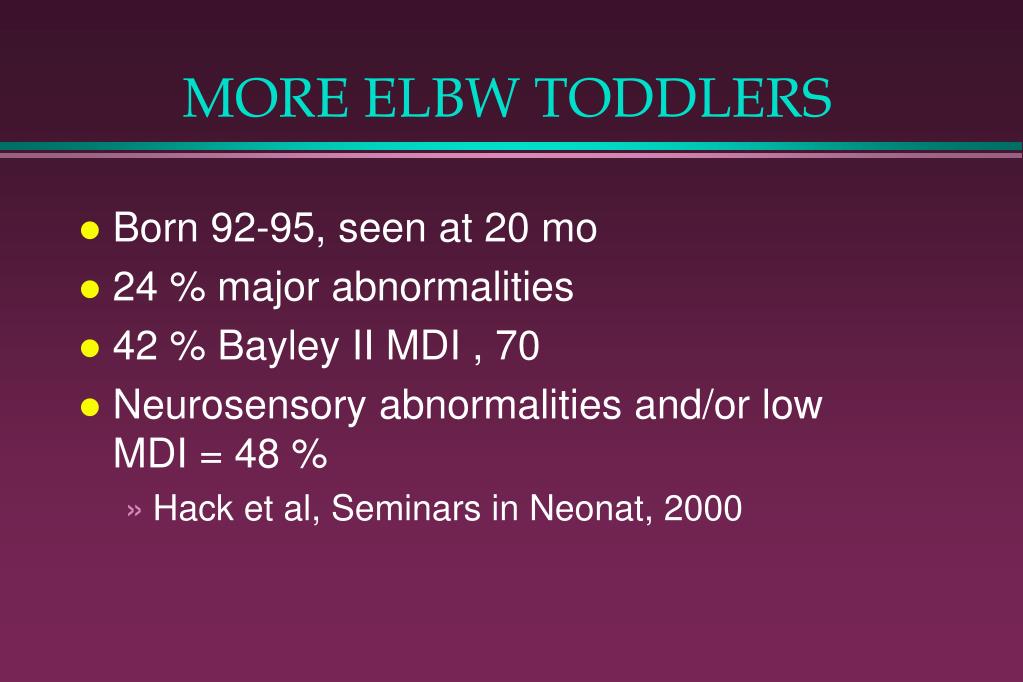 MORE ELBW TODDLERS

- Born 92-95, seen at 20 mo
- 24 % major abnormalities
- 42 % Bayley II MDI , 70
- Neurosensory abnormalities and/or low MDI = 48 %
  » Hack et al, Seminars in Neonat, 2000